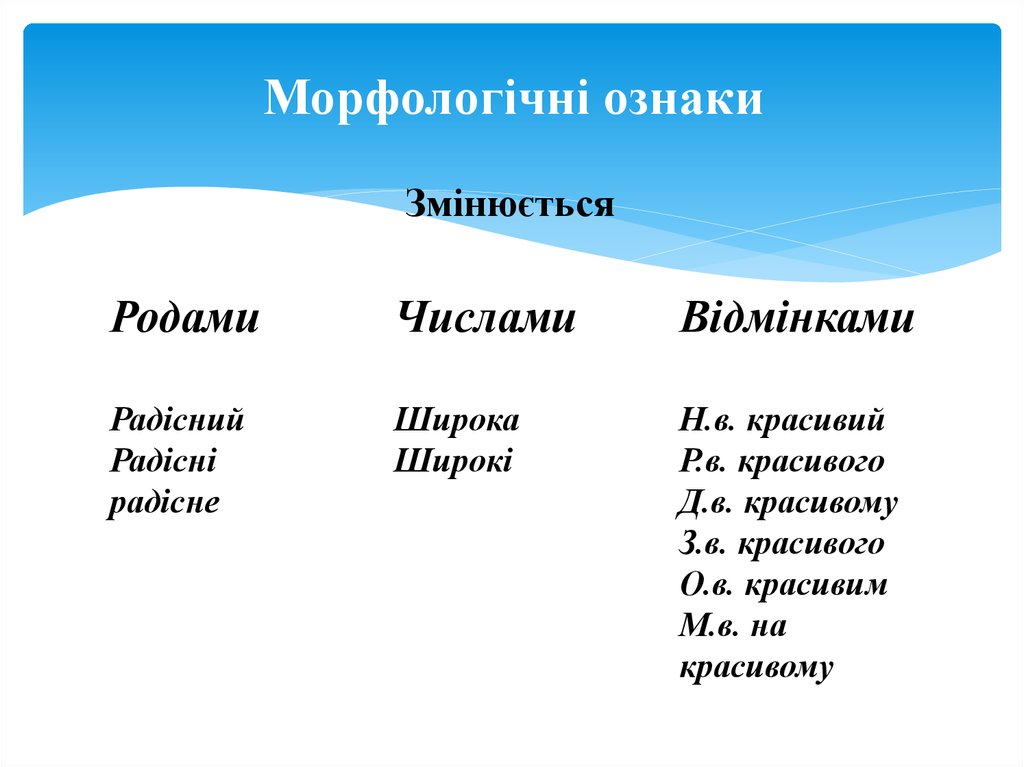 Морфологічні ознаки

Змінюється

Родами

Радісний
Радісні
радісне

Числами

Широка
Широкі

Відмінками

Н.в. красивий
Р.в. красивого
Д.в. красивому
З.в. красивого
О.в. красивим
М.в. на красивому